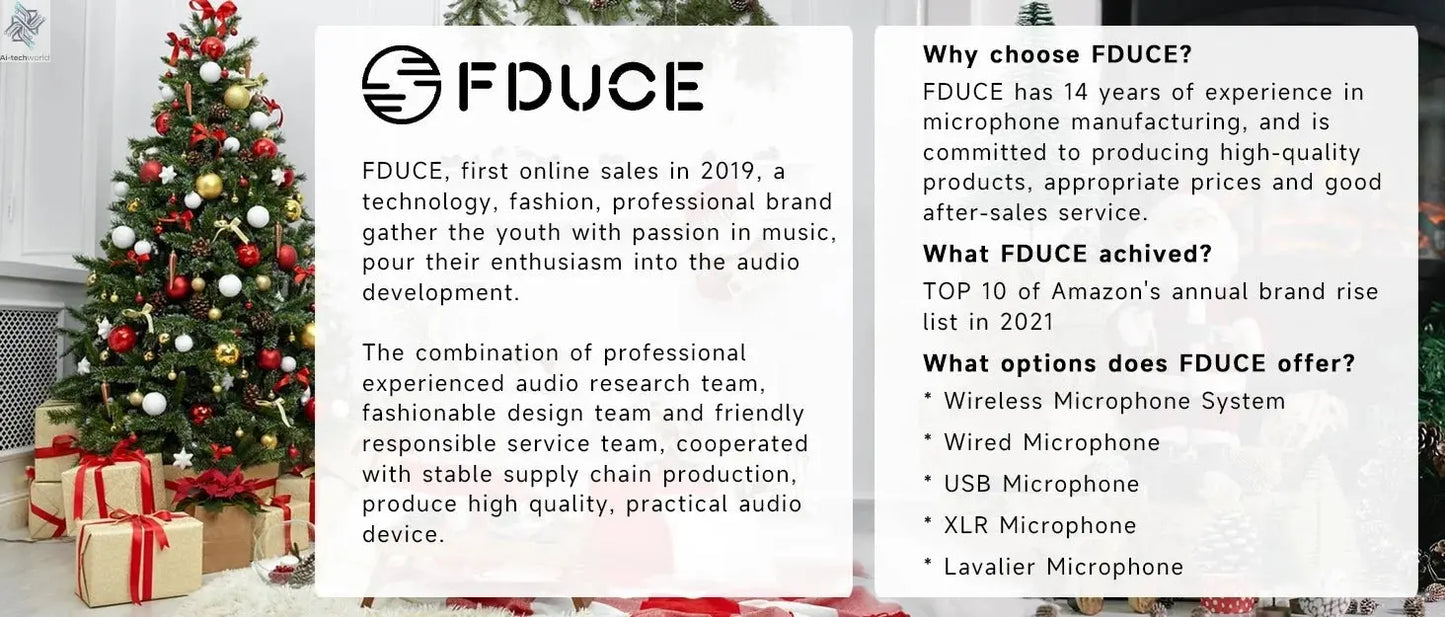 Ai-techworld

FDUCE

FDUCE, first online sales in 2019, a technology, fashion, professional brand gather the youth with passion in music, pour their enthusiasm into the audio development.

The combination of professional experienced audio research team, fashionable design team and friendly responsible service team, cooperated with stable supply chain production, produce high quality, practical audio device.

Why choose FDUCE?
FDUCE has 14 years of experience in microphone manufacturing, and is committed to producing high-quality products, appropriate prices and good after-sales service.

What FDUCE achived?
TOP 10 of Amazon's annual brand rise list in 2021

What options does FDUCE offer?
* Wireless Microphone System
* Wired Microphone
* USB Microphone
* XLR Microphone
* Lavalier Microphone